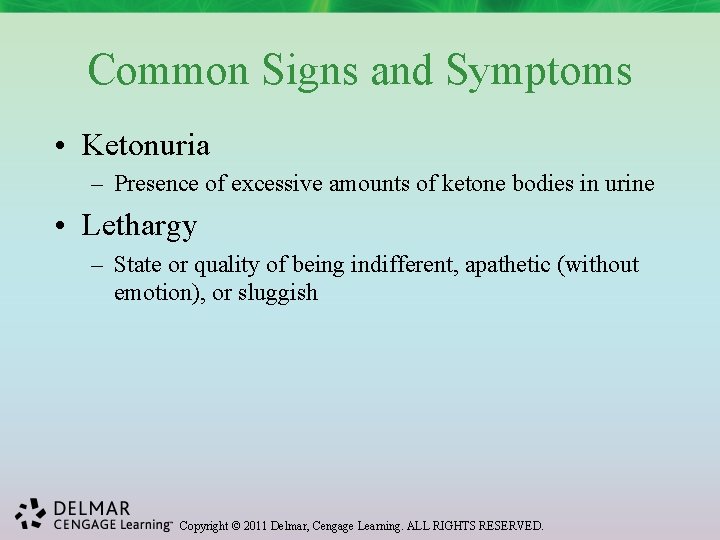 Common Signs and Symptoms

• Ketonuria
– Presence of excessive amounts of ketone bodies in urine

• Lethargy
– State or quality of being indifferent, apathetic (without emotion), or sluggish

DELMAR
CENGAGE Learning™ Copyright © 2011 Delmar, Cengage Learning. ALL RIGHTS RESERVED.